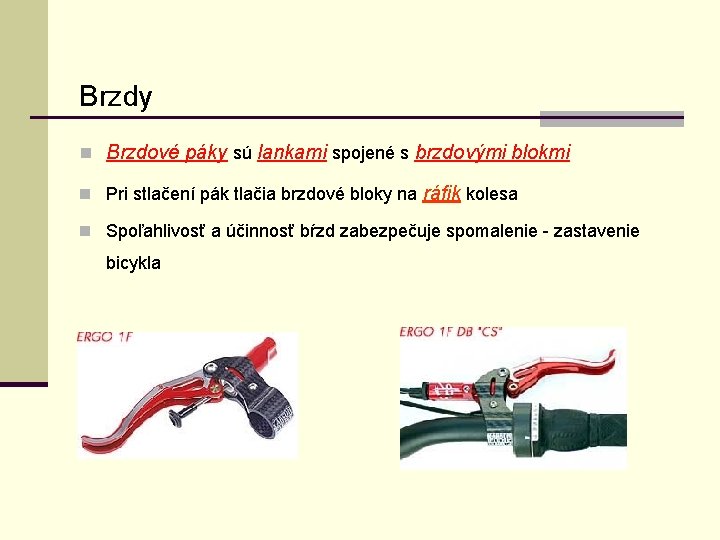 Brzdy

Brzdové páky sú lankami spojené s brzdovými blokmi

Pri stlačení pák tlačia brzdové bloky na ráfik kolesa

Spoľahlivosť a účinnosť bŕzd zabezpečuje spomalenie - zastavenie bicykla

ERGO 1F

ERGO 1F DB "CS"